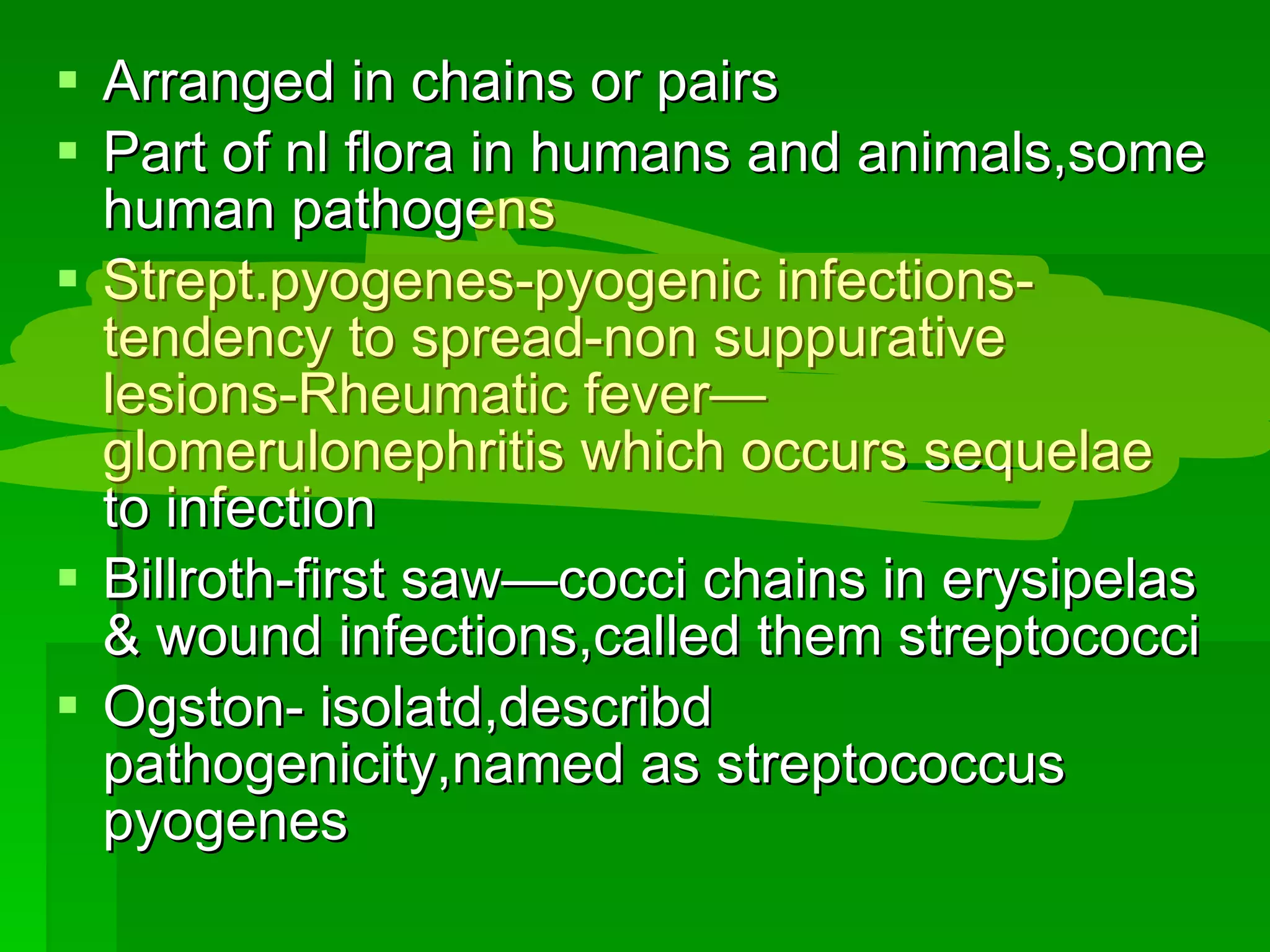 ▪ Arranged in chains or pairs
▪ Part of nl flora in humans and animals,some human pathogens
▪ Strept.pyogenes-pyogenic infections-tendency to spread-non suppurative lesions-Rheumatic fever—glomerulonephritis which occurs sequelae to infection
▪ Billroth-first saw—cocci chains in erysipelas & wound infections,called them streptococci
▪ Ogston- isolatd,describd pathogenicity,named as streptococcus pyogenes